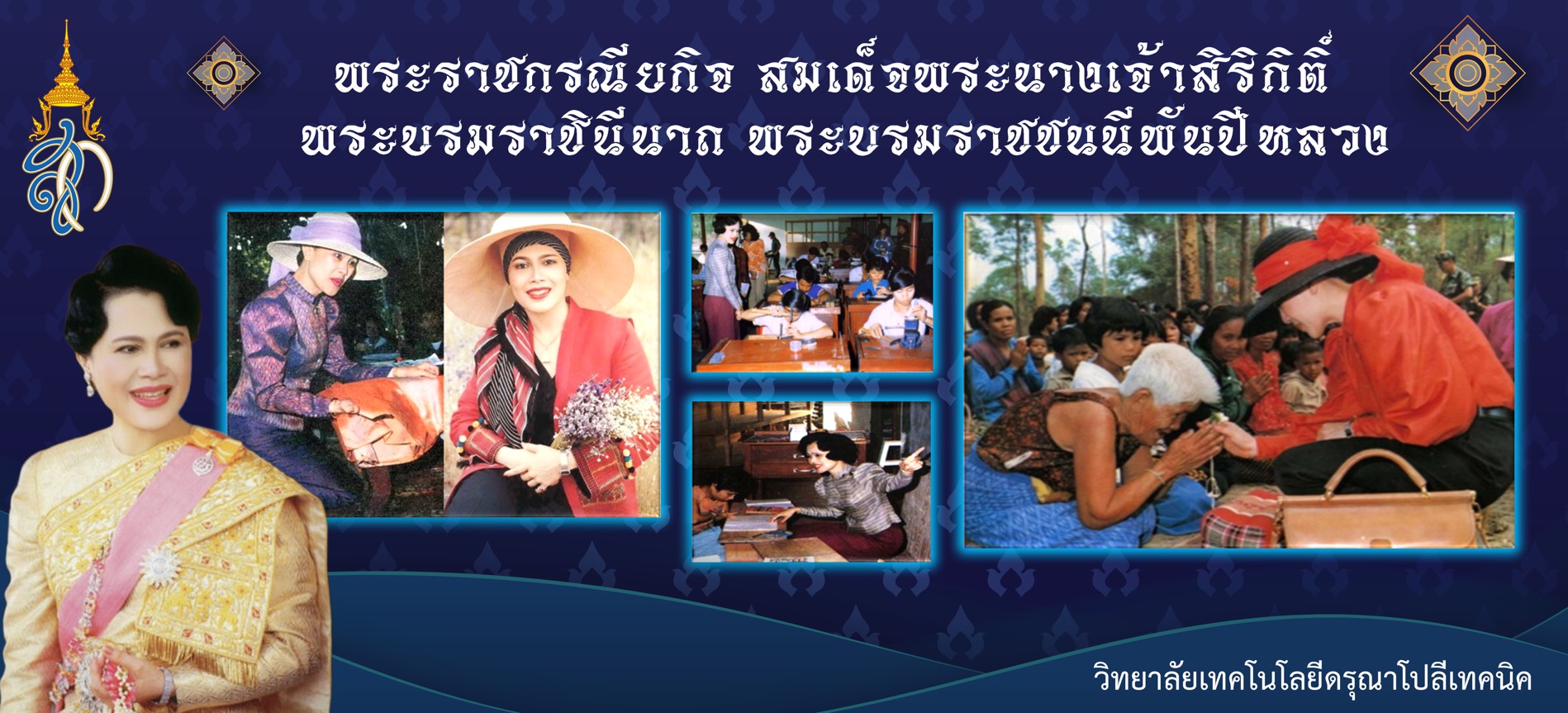 พระราชกรณียกิจ สมเด็จพระนางเจ้าสิริกิติ์
พระบรมราชินีนาถ พระบรมราชชนนีพันปีหลวง

วิทยาลัยเทคโนโลยีดรุณาโปลีเทคนิค